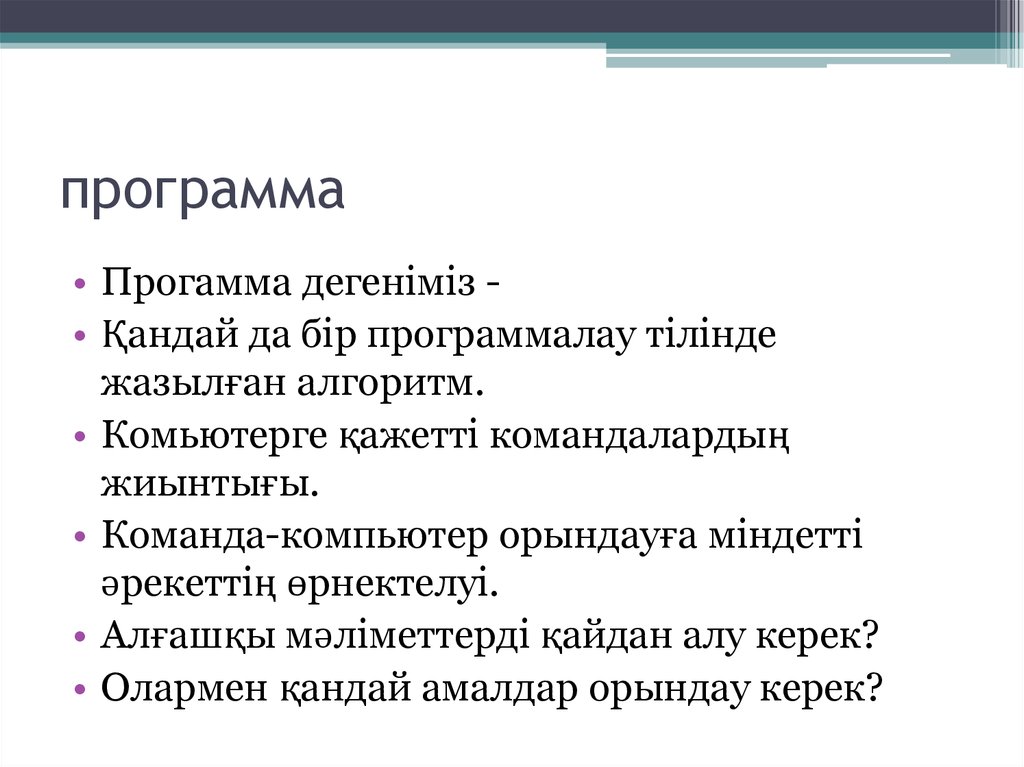 программа

• Прогамма дегеніміз -
• Қандай да бір программалау тілінде жазылған алгоритм.
• Комьютерге қажетті командалардың жиынтығы.
• Команда-компьютер орындауға міндетті әрекеттің өрнектелуі.
• Алғашқы мәліметтерді қайдан алу керек?
• Олармен қандай амалдар орындау керек?